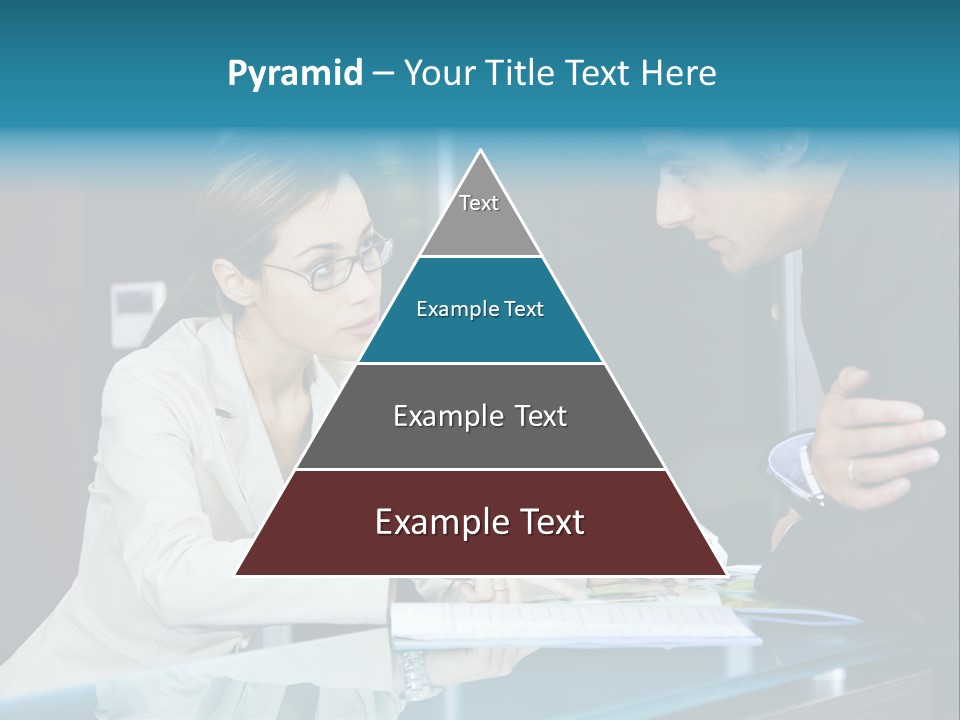 Pyramid – Your Title Text Here

Text

Example Text

Example Text

Example Text